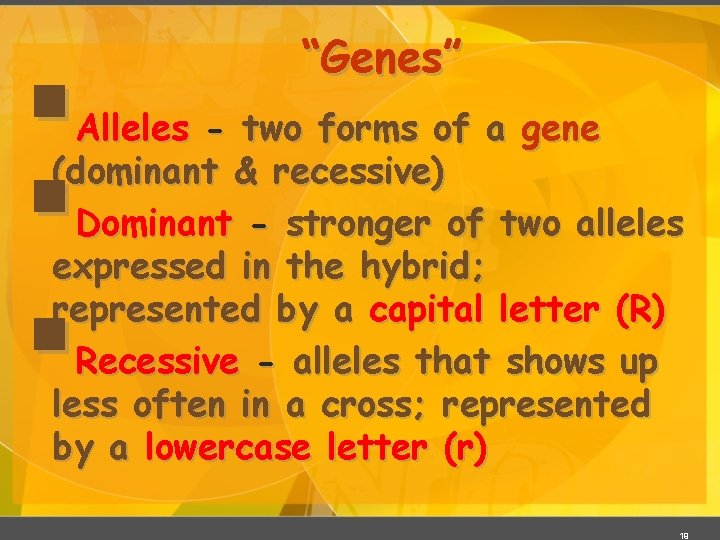 "Genes"

Alleles - two forms of a gene (dominant & recessive)

Dominant - stronger of two alleles expressed in the hybrid; represented by a capital letter (R)

Recessive - alleles that shows up less often in a cross; represented by a lowercase letter (r)

19